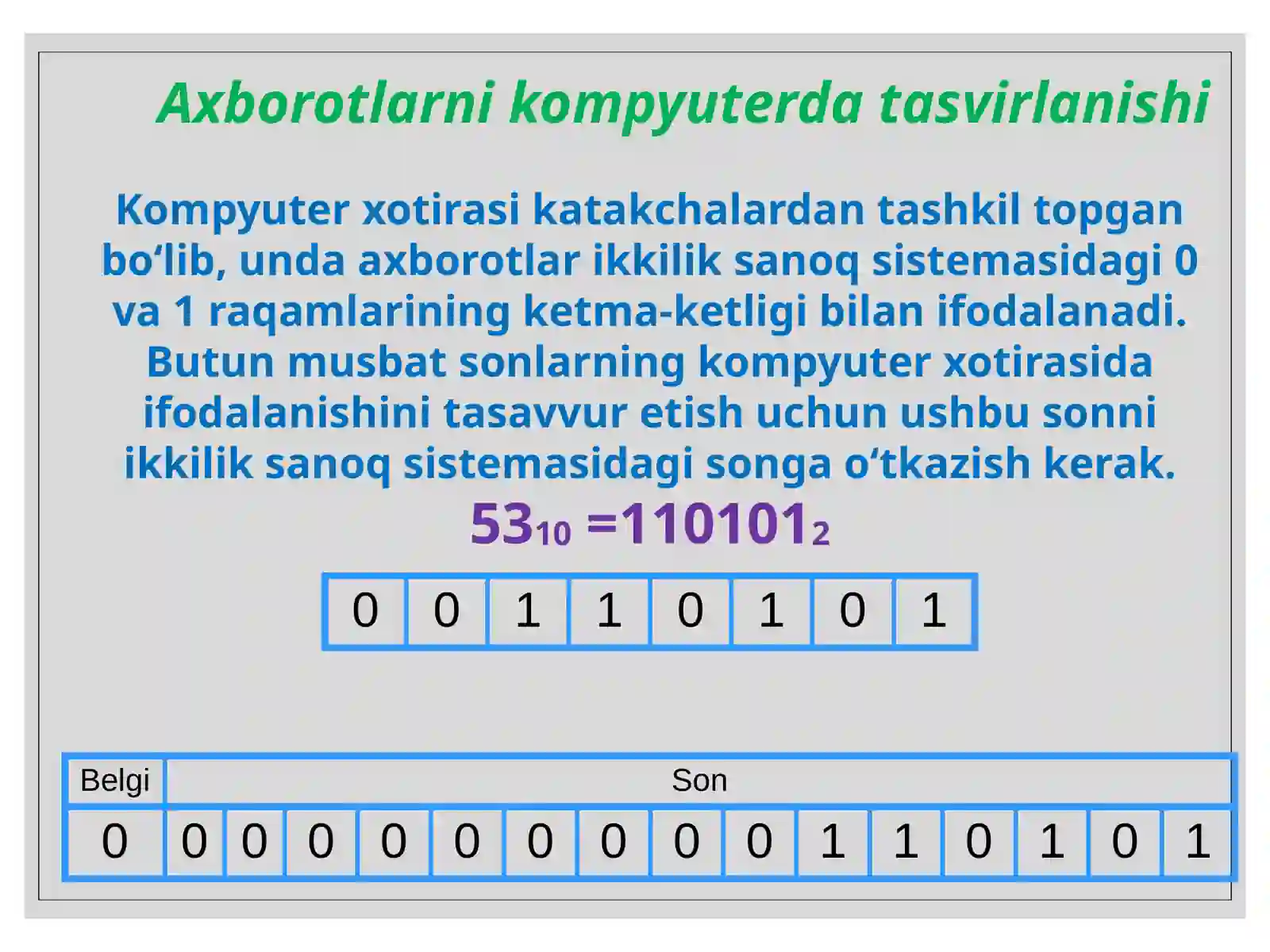 Axborotlarni kompyuterda tasvirlanishi

Kompyuter xotirasi katakchalardan tashkil topgan bo‘lib, unda axborotlar ikkilik sanoq sistemasidagi 0 va 1 raqamlarining ketma-ketligi bilan ifodalanadi. Butun musbat sonlarning kompyuter xotirasida ifodalanishini tasavvur etish uchun ushbu sonni ikkilik sanoq sistemasidagi songa o‘tkazish kerak.

$53_{10} = 110101_2$

| 0 | 0 | 1 | 1 | 0 | 1 | 0 | 1 |
|---|---|---|---|---|---|---|---|

| Belgi | Son | | | | | | | | | | | | | | |
|---|---|---|---|---|---|---|---|---|---|---|---|---|---|---|---|
| 0 | 0 | 0 | 0 | 0 | 0 | 0 | 0 | 0 | 0 | 1 | 1 | 0 | 1 | 0 | 1 |